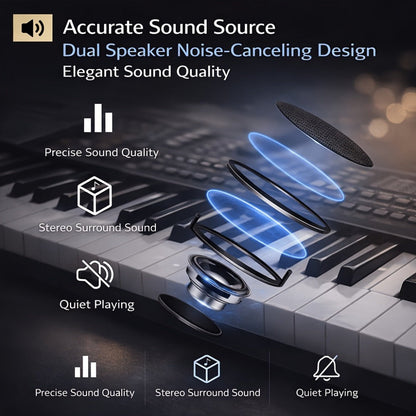 Accurate Sound Source
Dual Speaker Noise-Canceling Design
Elegant Sound Quality

Precise Sound Quality

Stereo Surround Sound

Quiet Playing

Precise Sound Quality
Stereo Surround Sound
Quiet Playing